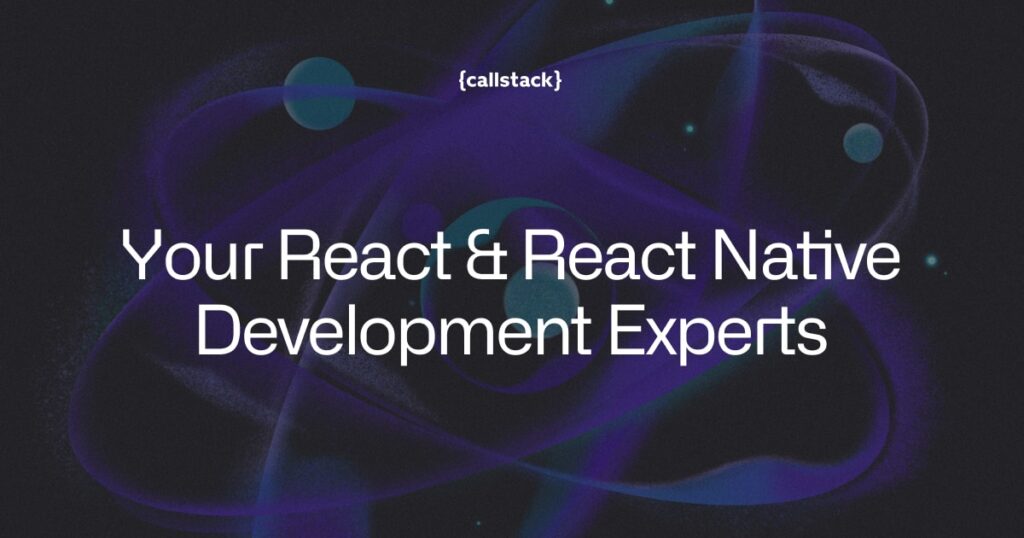 {callstack}

Your React & React Native Development Experts